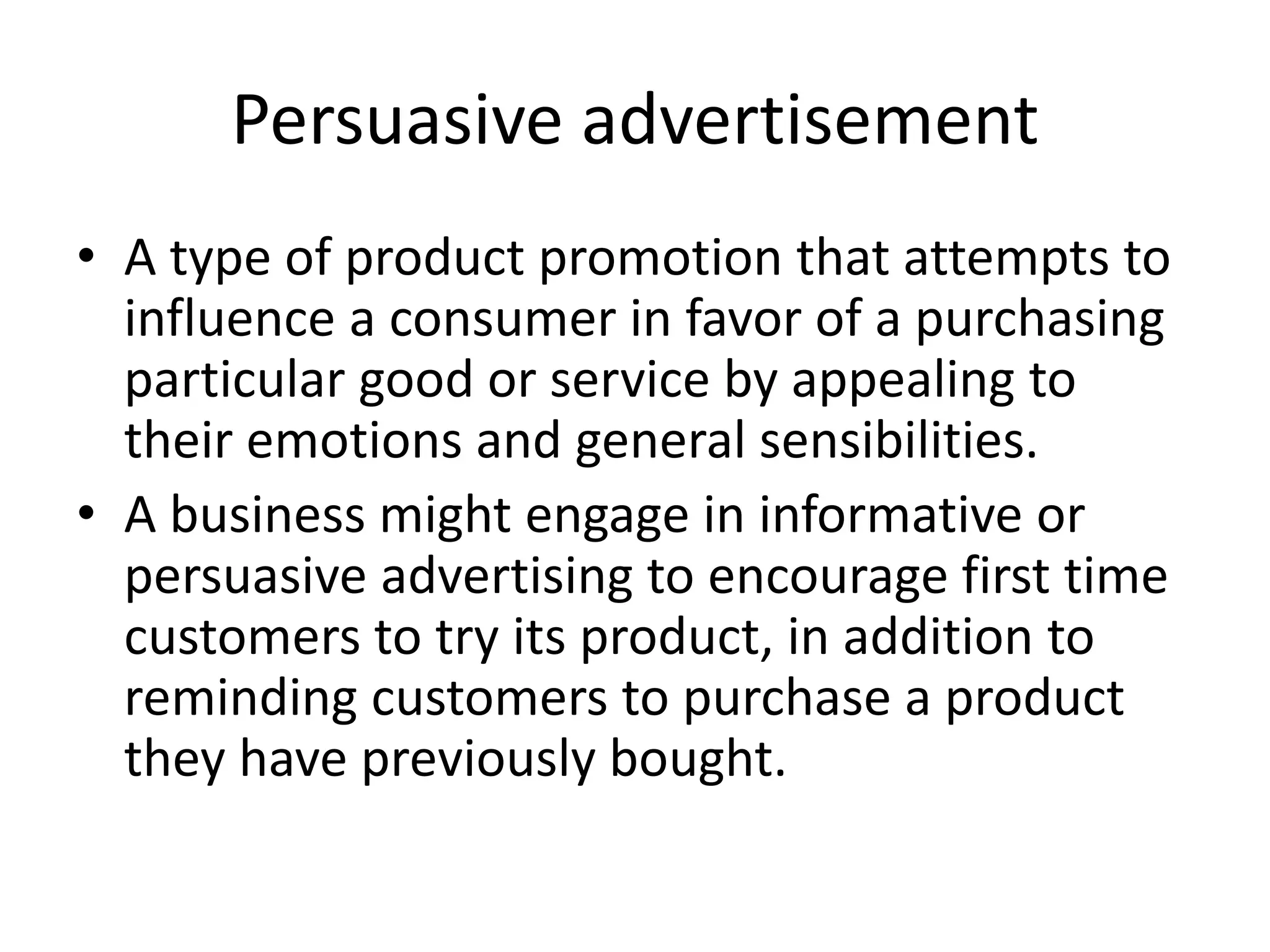 Persuasive advertisement

• A type of product promotion that attempts to influence a consumer in favor of a purchasing particular good or service by appealing to their emotions and general sensibilities.

• A business might engage in informative or persuasive advertising to encourage first time customers to try its product, in addition to reminding customers to purchase a product they have previously bought.